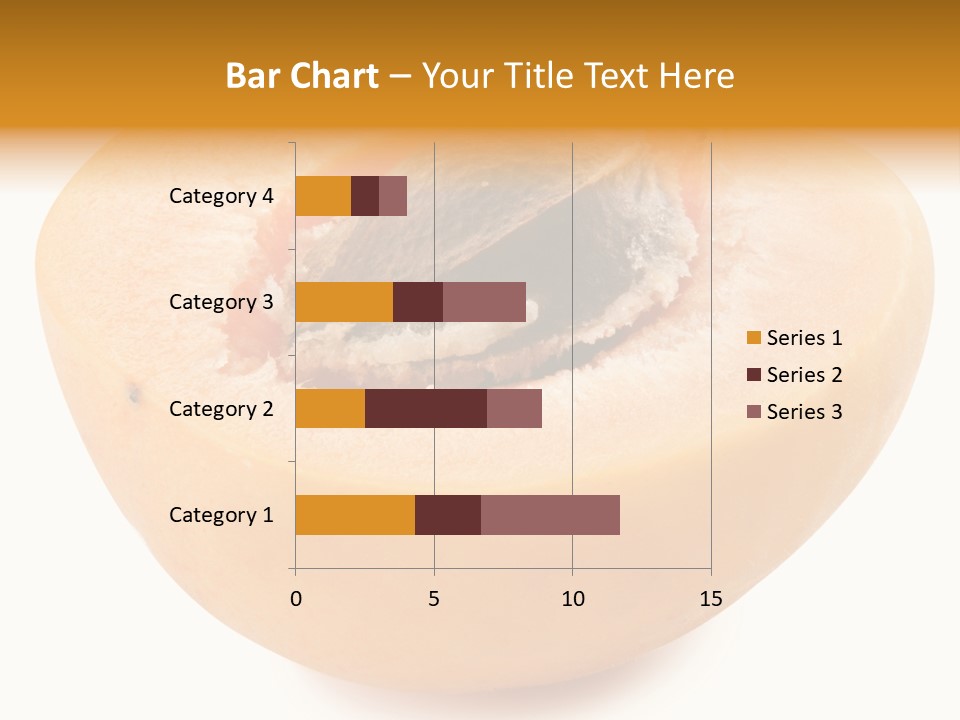 Bar Chart – Your Title Text Here

Category 4
Category 3
Category 2
Category 1

0
5
10
15

Series 1
Series 2
Series 3